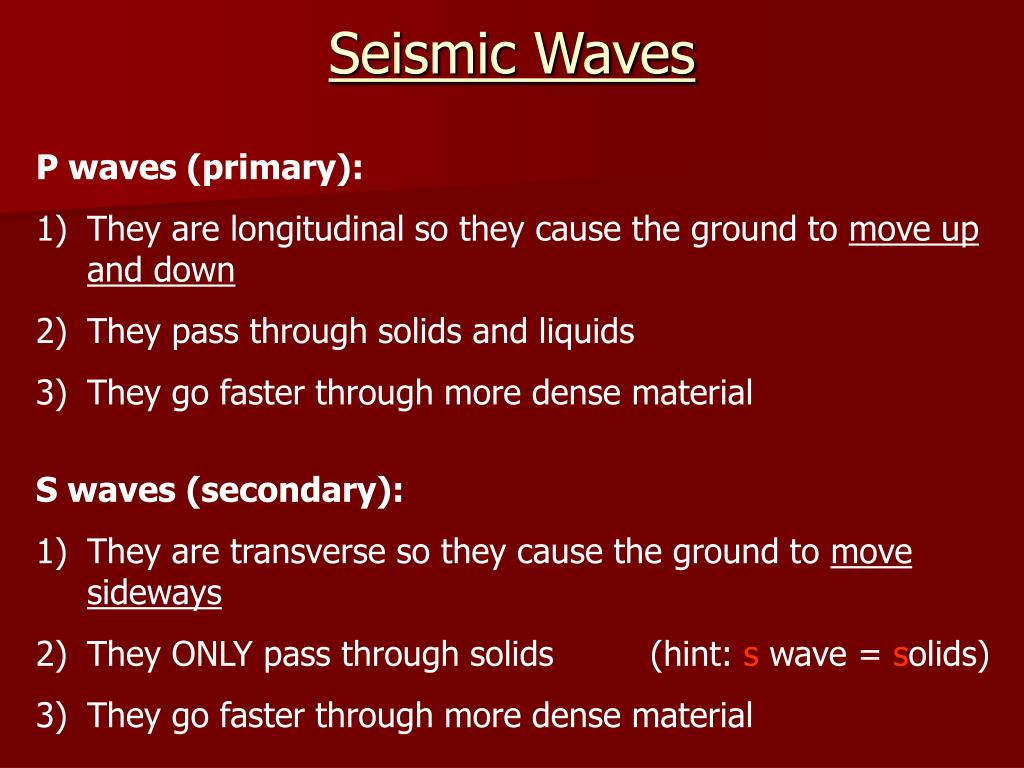 Seismic Waves

P waves (primary):

1) They are longitudinal so they cause the ground to move up and down

2) They pass through solids and liquids

3) They go faster through more dense material

S waves (secondary):

1) They are transverse so they cause the ground to move sideways

2) They ONLY pass through solids (hint: s wave = solids)

3) They go faster through more dense material